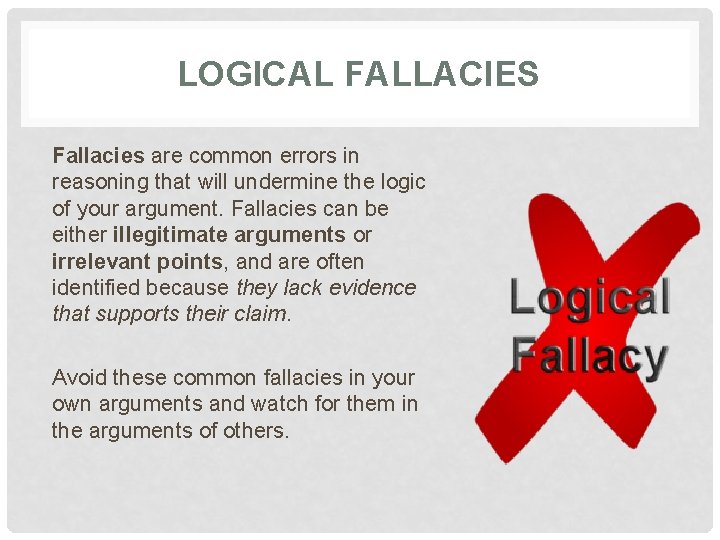 LOGICAL FALLACIES

Fallacies are common errors in reasoning that will undermine the logic of your argument. Fallacies can be either illegitimate arguments or irrelevant points, and are often identified because they lack evidence that supports their claim.

Avoid these common fallacies in your own arguments and watch for them in the arguments of others.

Logical Fallacy